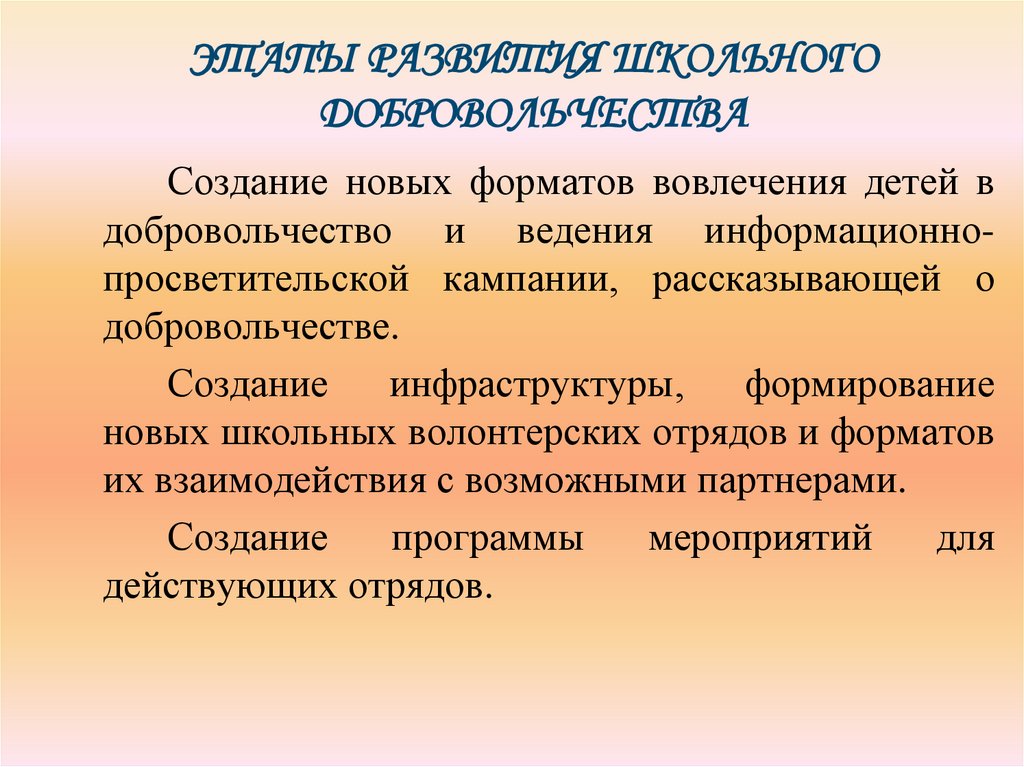 ЭТАПЫ РАЗВИТИЯ ШКОЛЬНОГО ДОБРОВОЛЬЧЕСТВА

Создание новых форматов вовлечения детей в добровольчество и ведения информационно-просветительской кампании, рассказывающей о добровольчестве.

Создание инфраструктуры, формирование новых школьных волонтерских отрядов и форматов их взаимодействия с возможными партнерами.

Создание программы мероприятий для действующих отрядов.